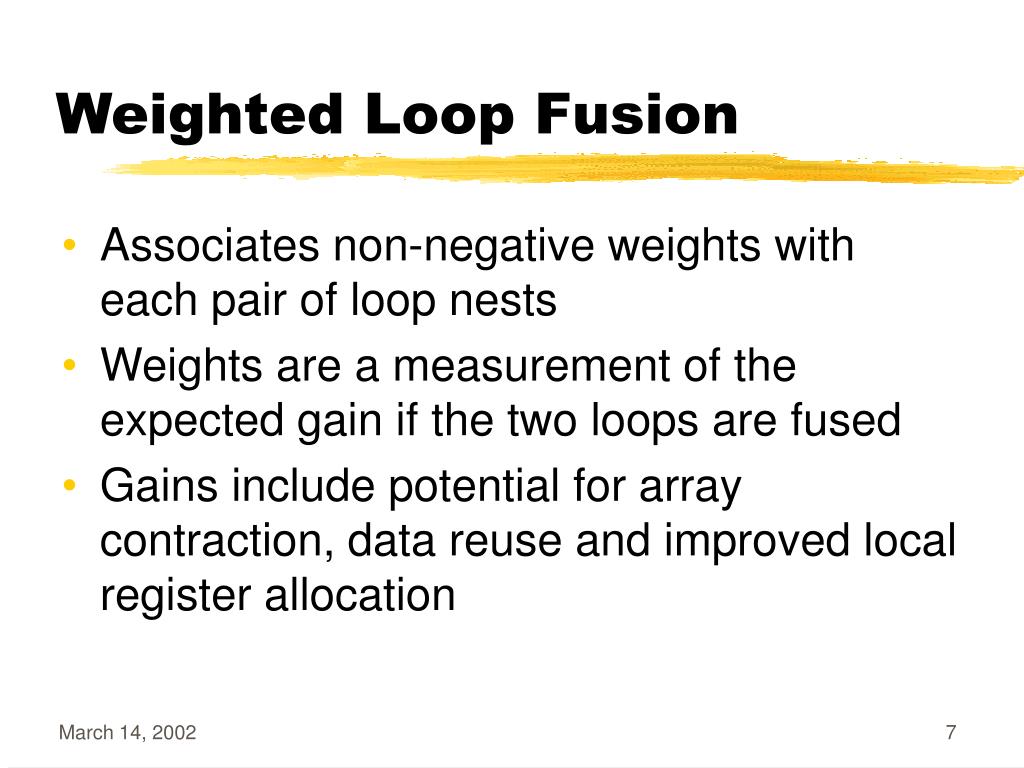 Weighted Loop Fusion

• Associates non-negative weights with each pair of loop nests
• Weights are a measurement of the expected gain if the two loops are fused
• Gains include potential for array contraction, data reuse and improved local register allocation

March 14, 2002

7